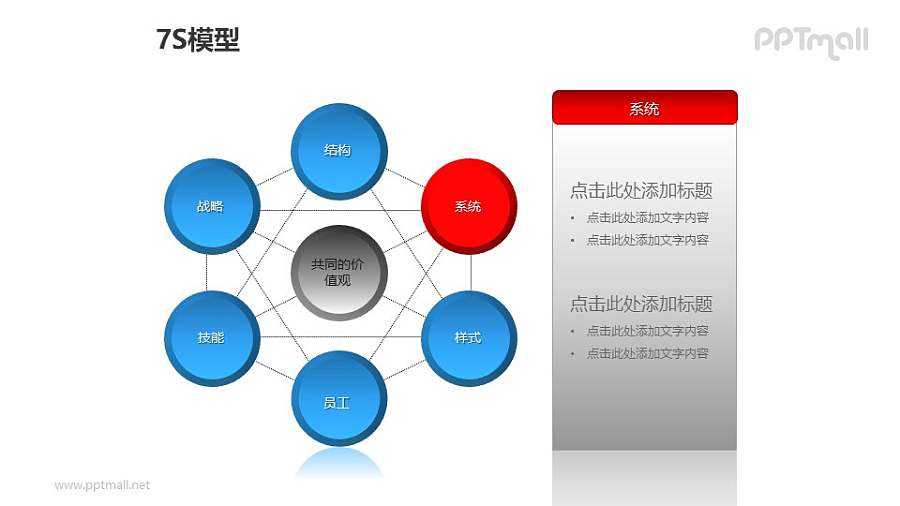 7S模型

PPTmall

结构

战略

系统

共同的价值观

技能

样式

员工

系统

点击此处添加标题

• 点击此处添加文字内容
• 点击此处添加文字内容

点击此处添加标题

• 点击此处添加文字内容
• 点击此处添加文字内容

www.pptmall.net